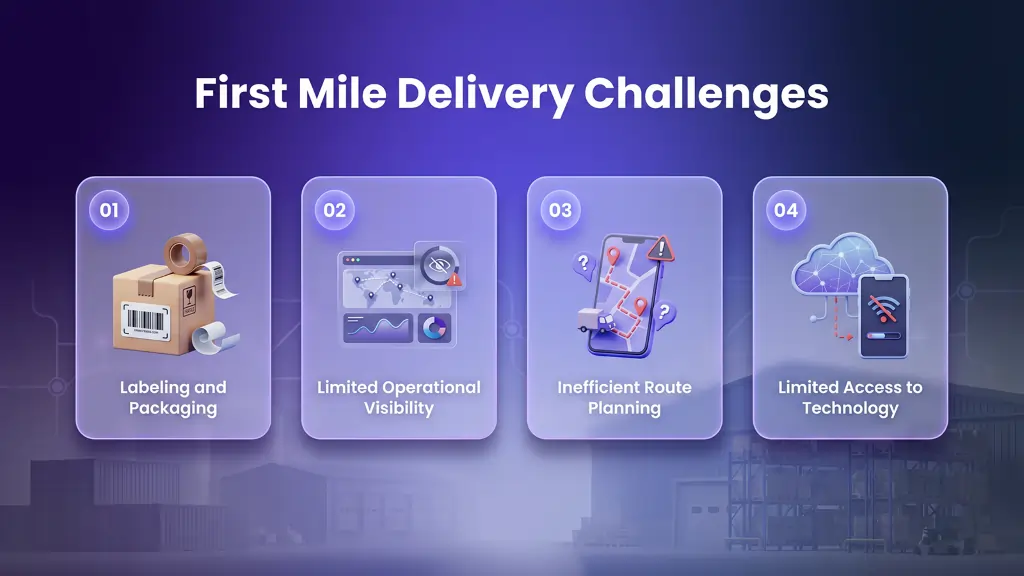 First Mile Delivery Challenges

01

Labeling and Packaging

02

Limited Operational Visibility

03

Inefficient Route Planning

04

Limited Access to Technology